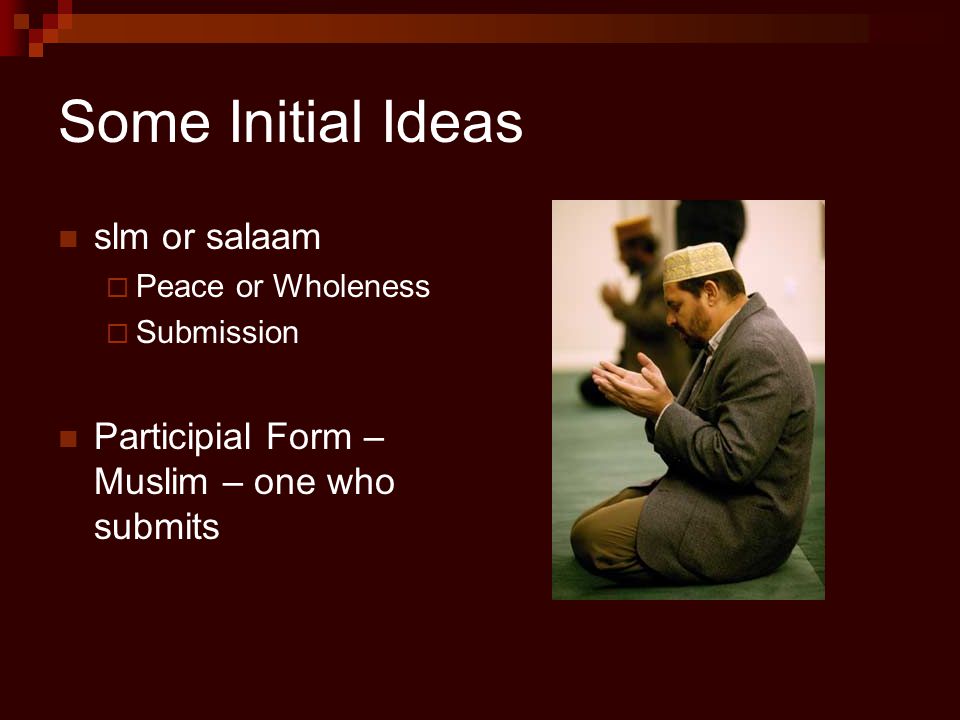 Some Initial Ideas

slm or salaam
Peace or Wholeness
Submission

Participial Form – Muslim – one who submits